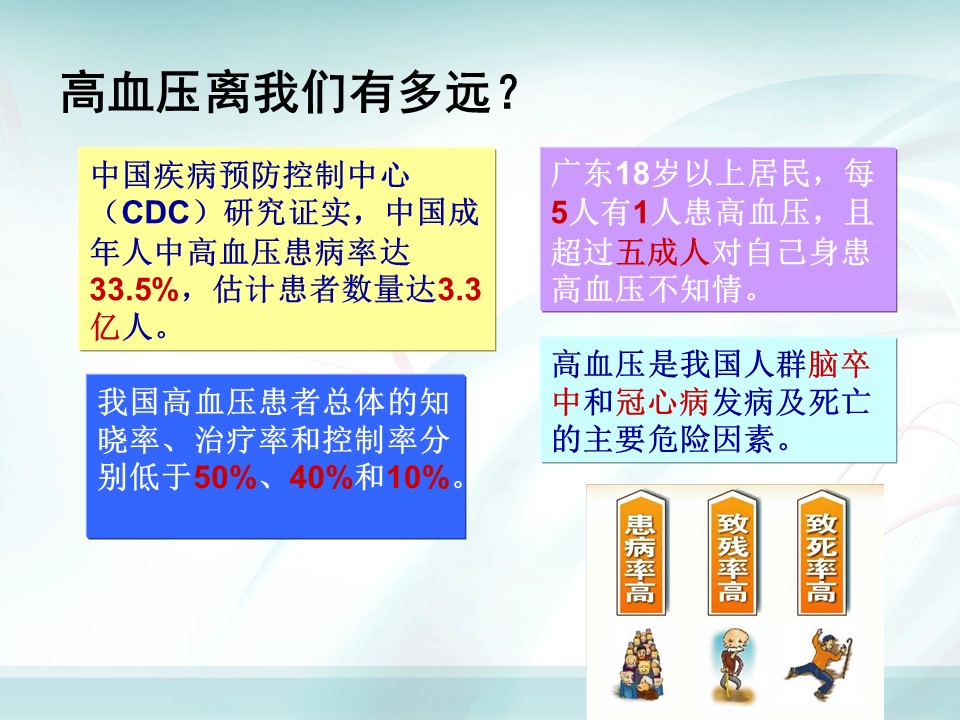 高血压离我们有多远？

中国疾病预防控制中心（CDC）研究证实，中国成年人中高血压患病率达33.5%，估计患者数量达3.3亿人。

我国高血压患者总体的知晓率、治疗率和控制率分别低于50%、40%和10%。

广东18岁以上居民，每5人有1人患高血压，且超过五成人对自己身患高血压不知情。

高血压是我国人群脑卒中和冠心病发病及死亡的主要危险因素。

患病率高

致残率高

致死率高